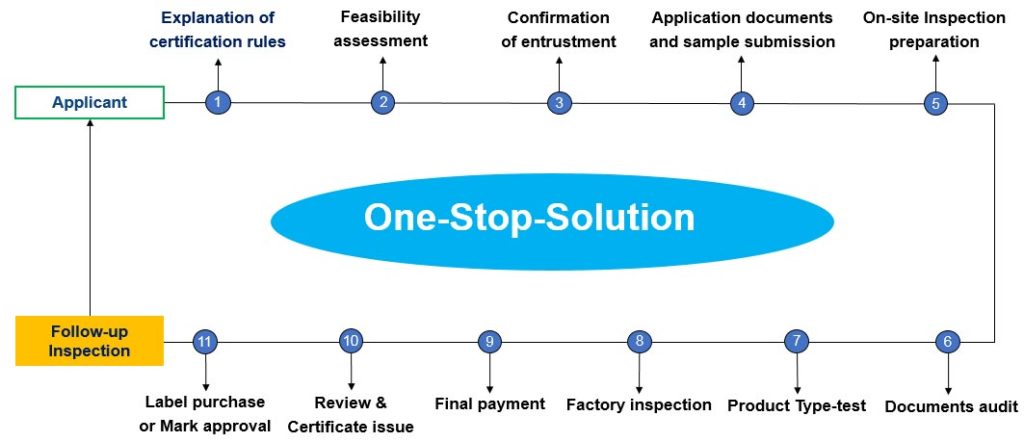 Explanation of certification rules

Feasibility assessment

Confirmation of entrustment

Application documents and sample submission

On-site Inspection preparation

Applicant

1

2

3

4

5

One-Stop-Solution

Follow-up Inspection

11

10

9

8

7

6

Label purchase or Mark approval

Review & Certificate issue

Final payment

Factory inspection

Product Type-test

Documents audit